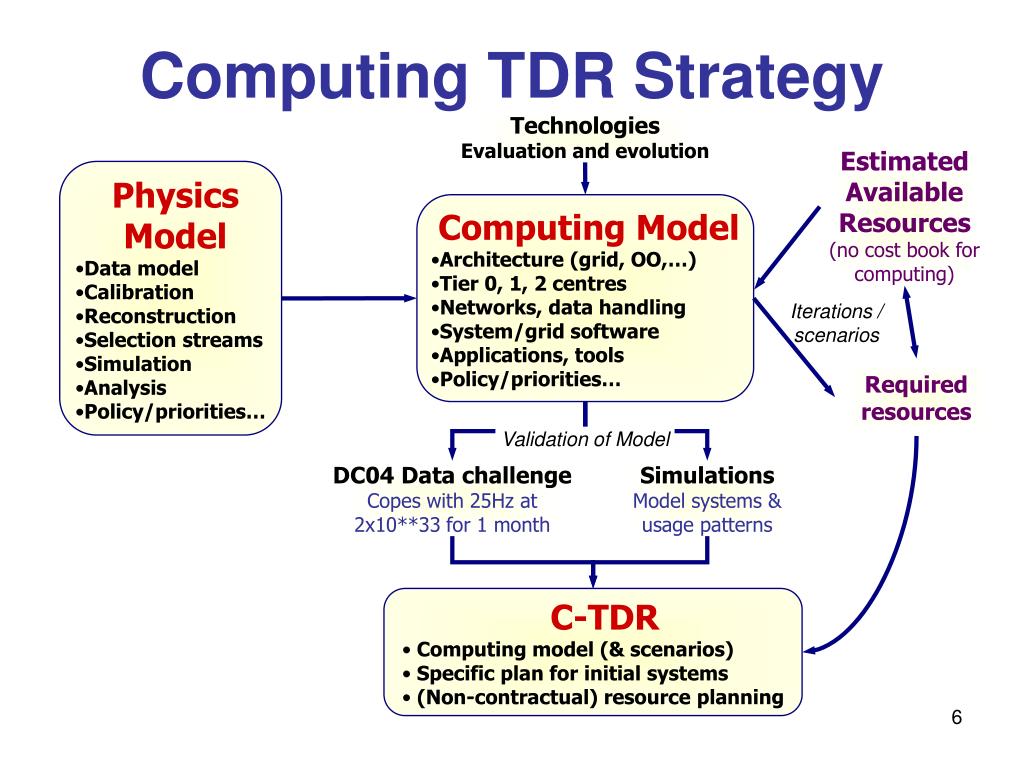 Computing TDR Strategy

Technologies
Evaluation and evolution

Physics Model
•Data model
•Calibration
•Reconstruction
•Selection streams
•Simulation
•Analysis
•Policy/priorities…

Computing Model
•Architecture (grid, OO,…)
•Tier 0, 1, 2 centres
•Networks, data handling
•System/grid software
•Applications, tools
•Policy/priorities…

Estimated Available Resources
(no cost book for computing)

Iterations / scenarios

Required resources

Validation of Model

DC04 Data challenge
Copes with 25Hz at 2x10**33 for 1 month

Simulations
Model systems & usage patterns

C-TDR
• Computing model (& scenarios)
• Specific plan for initial systems
• (Non-contractual) resource planning

6